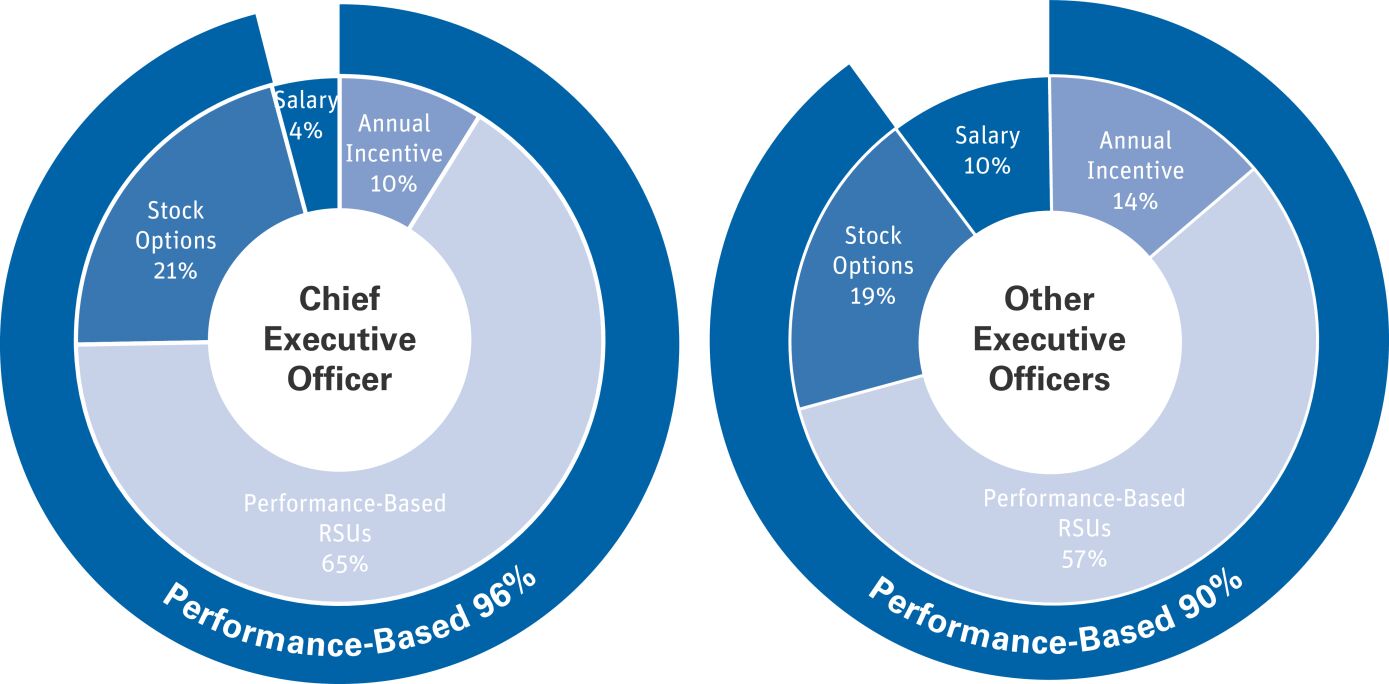 Salary
4%

Annual
Incentive
10%

Stock
Options
21%

Chief
Executive
Officer

Performance-Based
RSUs
65%

Performance-Based 96%

Salary
10%

Annual
Incentive
14%

Stock
Options
19%

Other
Executive
Officers

Performance-Based
RSUs
57%

Performance-Based 90%